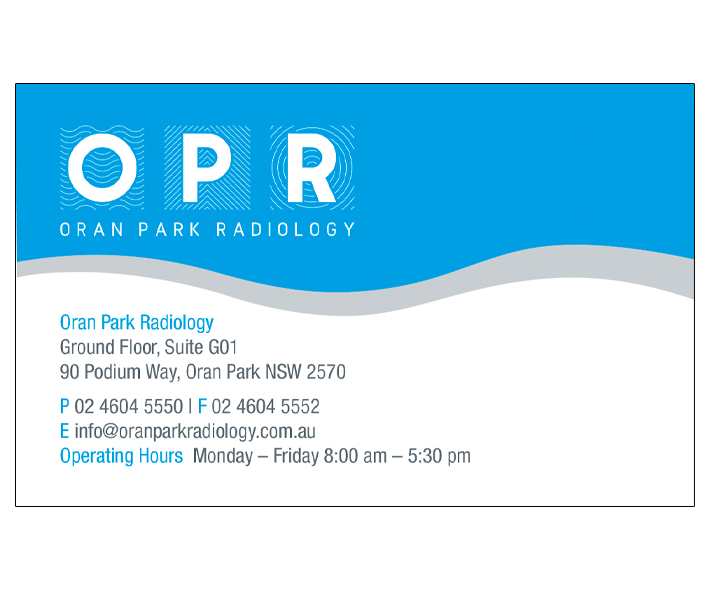 OPR
ORAN PARK RADIOLOGY

Oran Park Radiology
Ground Floor, Suite G01
90 Podium Way, Oran Park NSW 2570

P 02 4604 5550 | F 02 4604 5552
E info@oranparkradiology.com.au
Operating Hours Monday – Friday 8:00 am – 5:30 pm